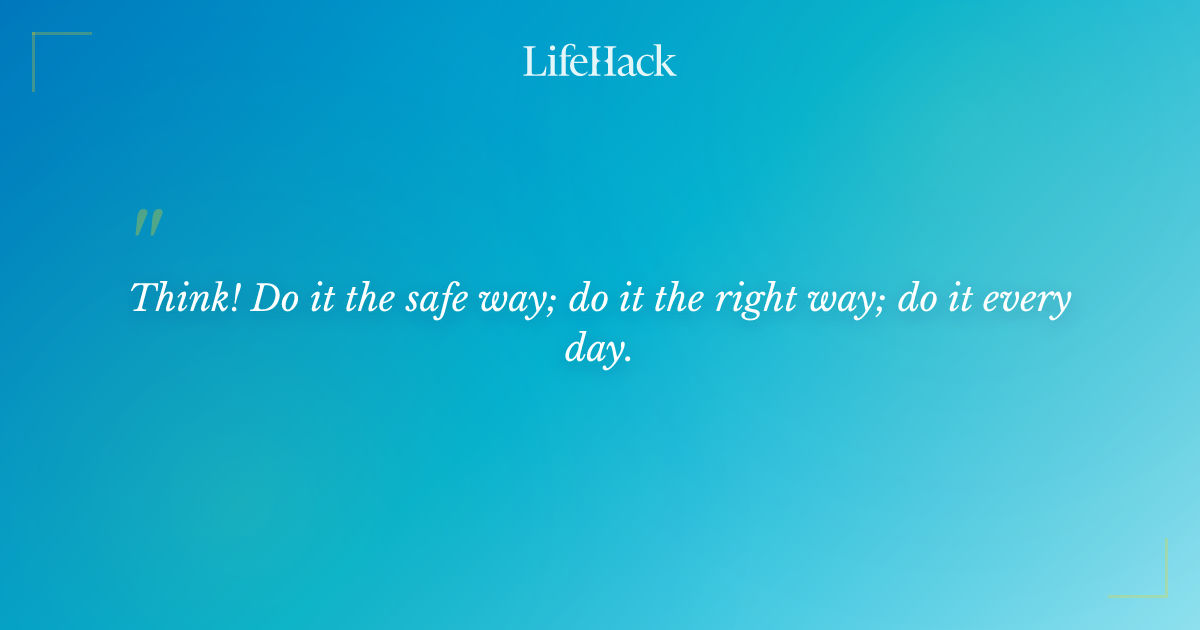 LifeHack

"

Think! Do it the safe way; do it the right way; do it every day.